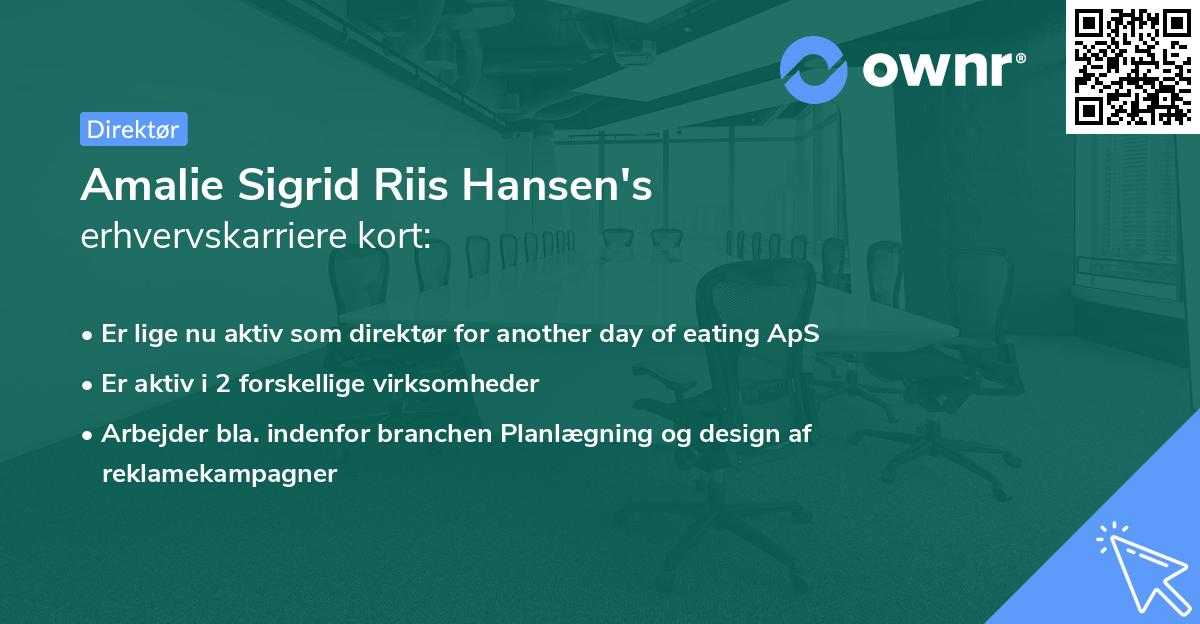 ownr®

Direktør

Amalie Sigrid Riis Hansen's
erhvervskarriere kort:

• Er lige nu aktiv som direktør for another day of eating ApS
• Er aktiv i 2 forskellige virksomheder
• Arbejder bla. indenfor branchen Planlægning og design af reklamekampagner